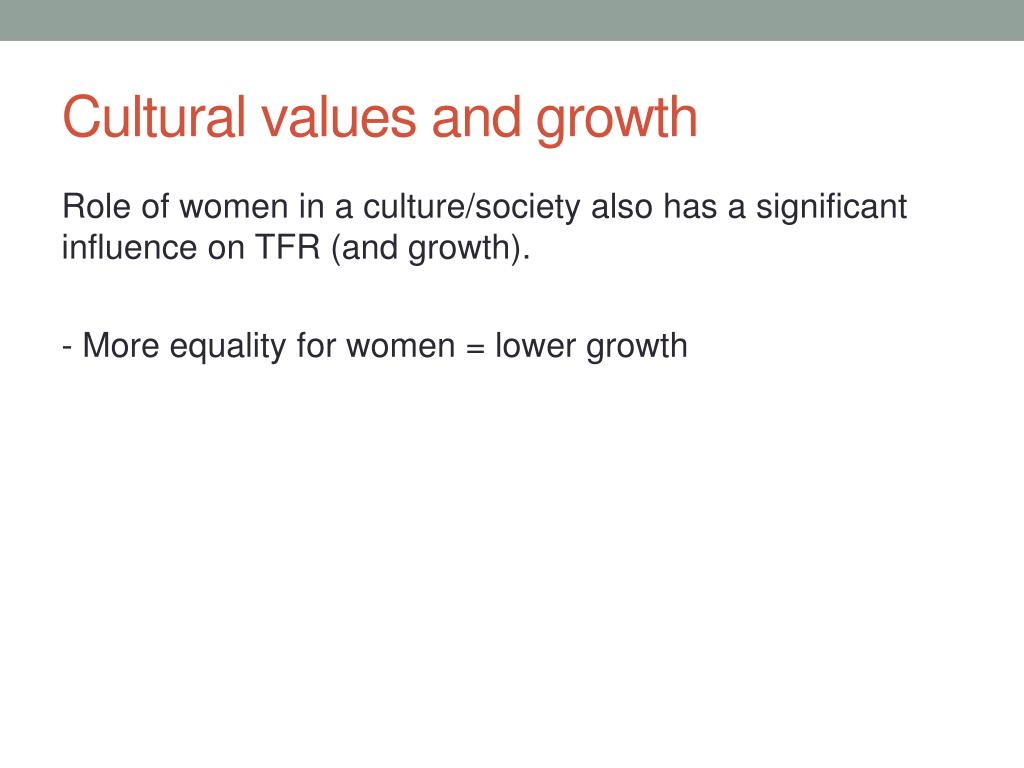 Cultural values and growth

Role of women in a culture/society also has a significant influence on TFR (and growth).

- More equality for women = lower growth